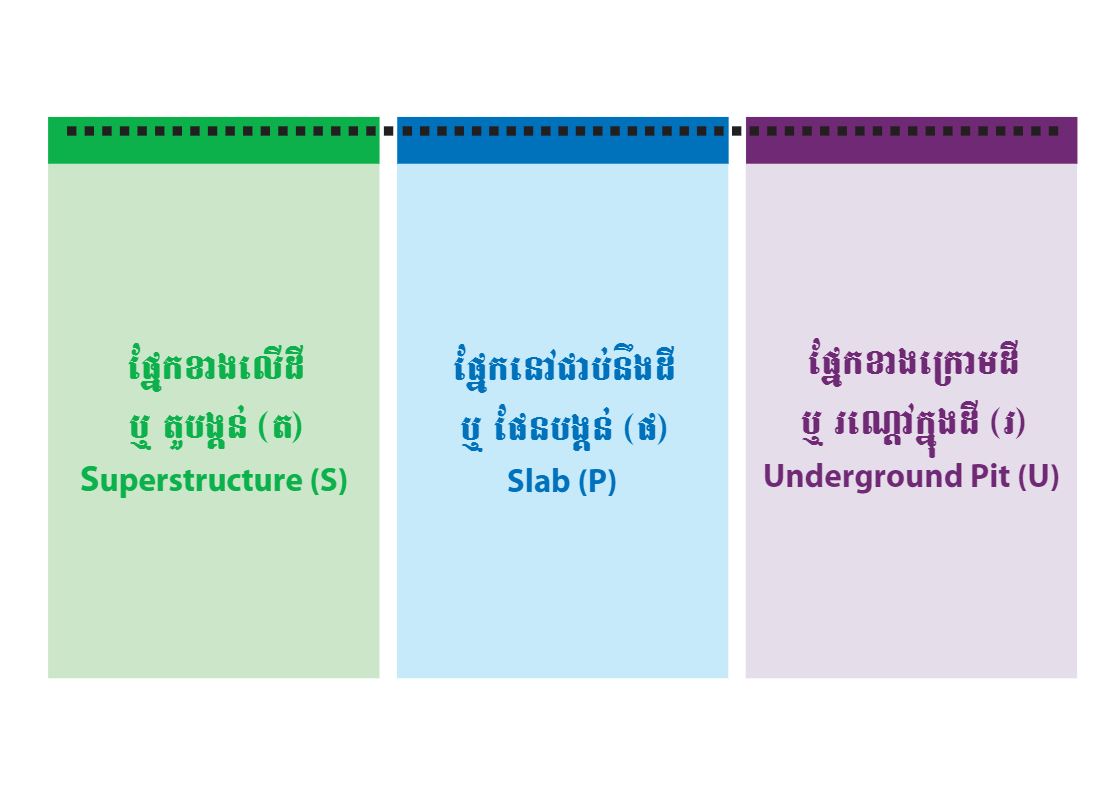 ផ្នែកខាងលើដី
ឬ តួបង្គន់ (ត)
Superstructure (S)

ផ្នែកនៅជាប់នឹងដី
ឬ ផែនបង្គន់ (ផ)
Slab (P)

ផ្នែកខាងក្រោមដី
ឬ រណ្តៅក្នុងដី (រ)
Underground Pit (U)